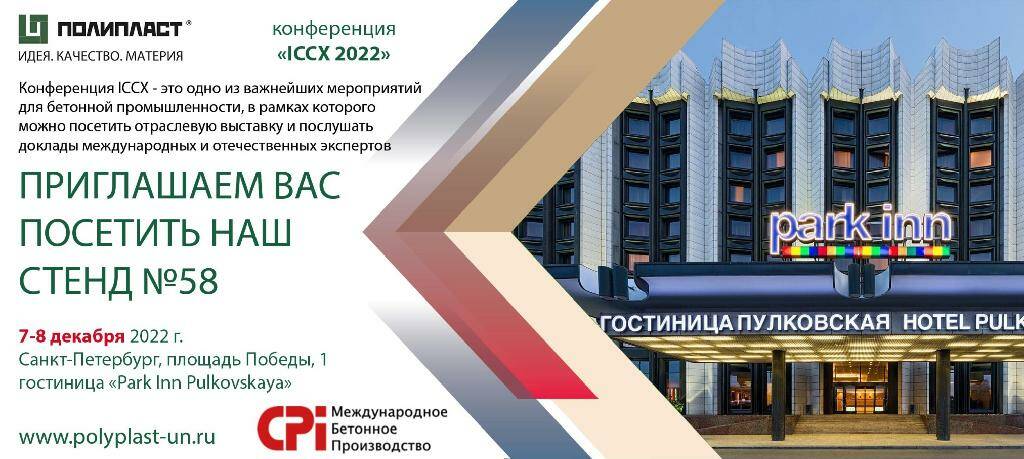 ПОЛИПЛАСТ®
ИДЕЯ. КАЧЕСТВО. МАТЕРИЯ

конференция
«ICCX 2022»

Конференция ICCX - это одно из важнейших мероприятий для бетонной промышленности, в рамках которого можно посетить отраслевую выставку и послушать доклады международных и отечественных экспертов

ПРИГЛАШАЕМ ВАС ПОСЕТИТЬ НАШ СТЕНД №58

7-8 декабря 2022 г.
Санкт-Петербург, площадь Победы, 1
гостиница «Park Inn Pulkovskaya»

www.polyplast-un.ru

CPi Международное Бетонное Производство

park inn

ГОСТИНИЦА ПУЛКОВСКАЯ HOTEL PULK